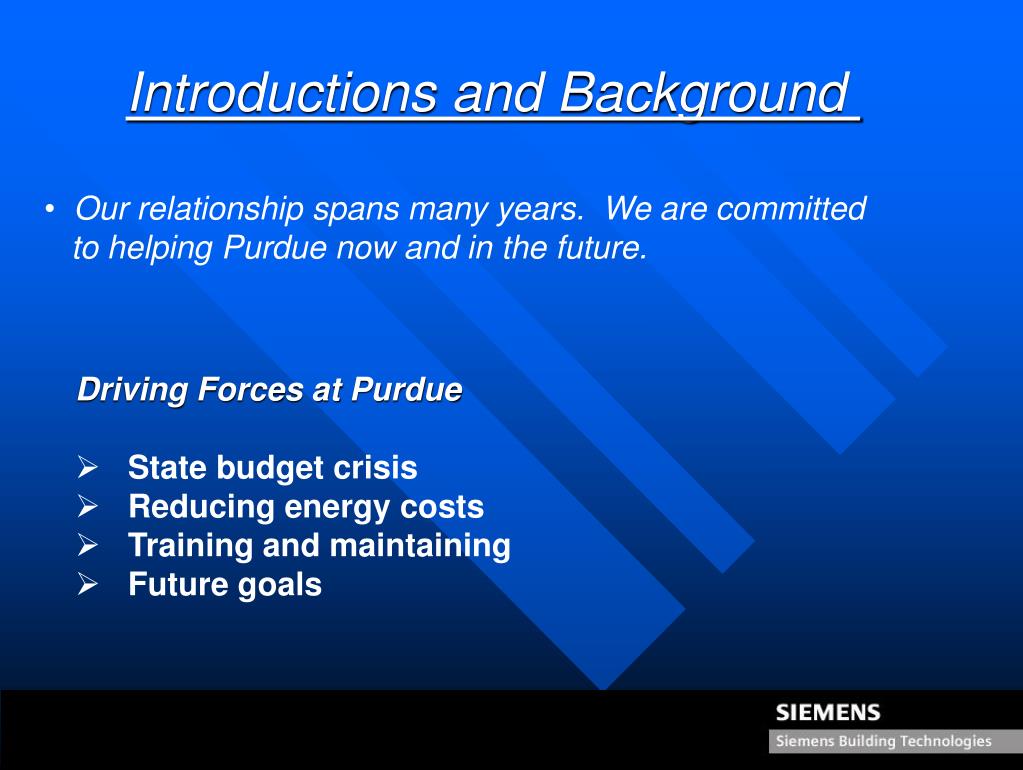 Introductions and Background

• Our relationship spans many years. We are committed to helping Purdue now and in the future.

Driving Forces at Purdue

➢ State budget crisis
➢ Reducing energy costs
➢ Training and maintaining
➢ Future goals

SIEMENS
Siemens Building Technologies